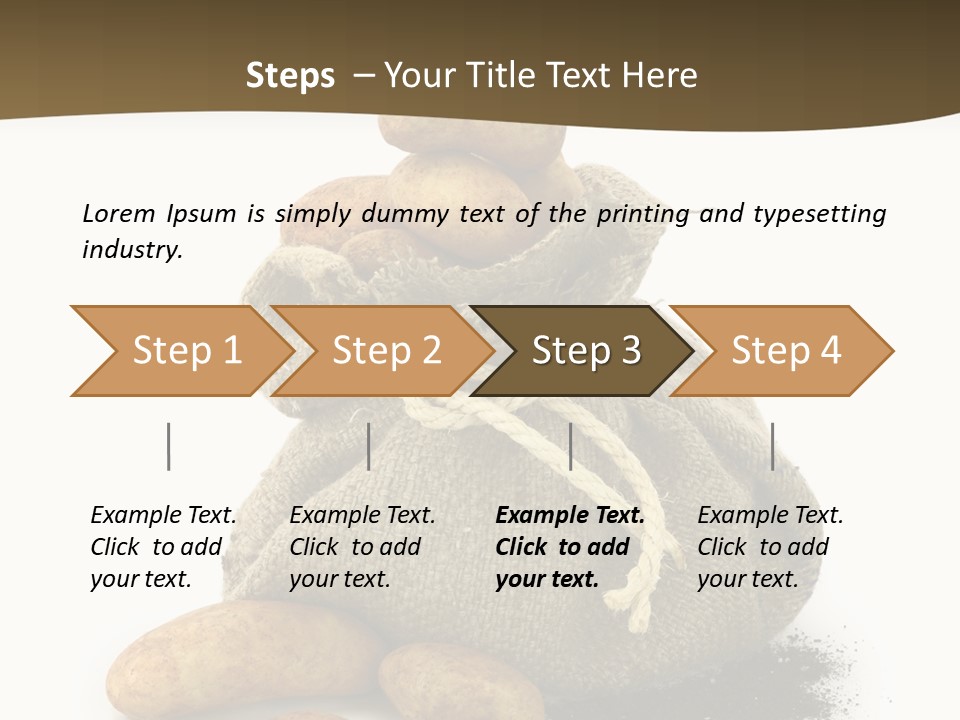 Steps – Your Title Text Here

Lorem Ipsum is simply dummy text of the printing and typesetting industry.

Step 1

Step 2

Step 3

Step 4

Example Text. Click to add your text.

Example Text. Click to add your text.

Example Text. Click to add your text.

Example Text. Click to add your text.